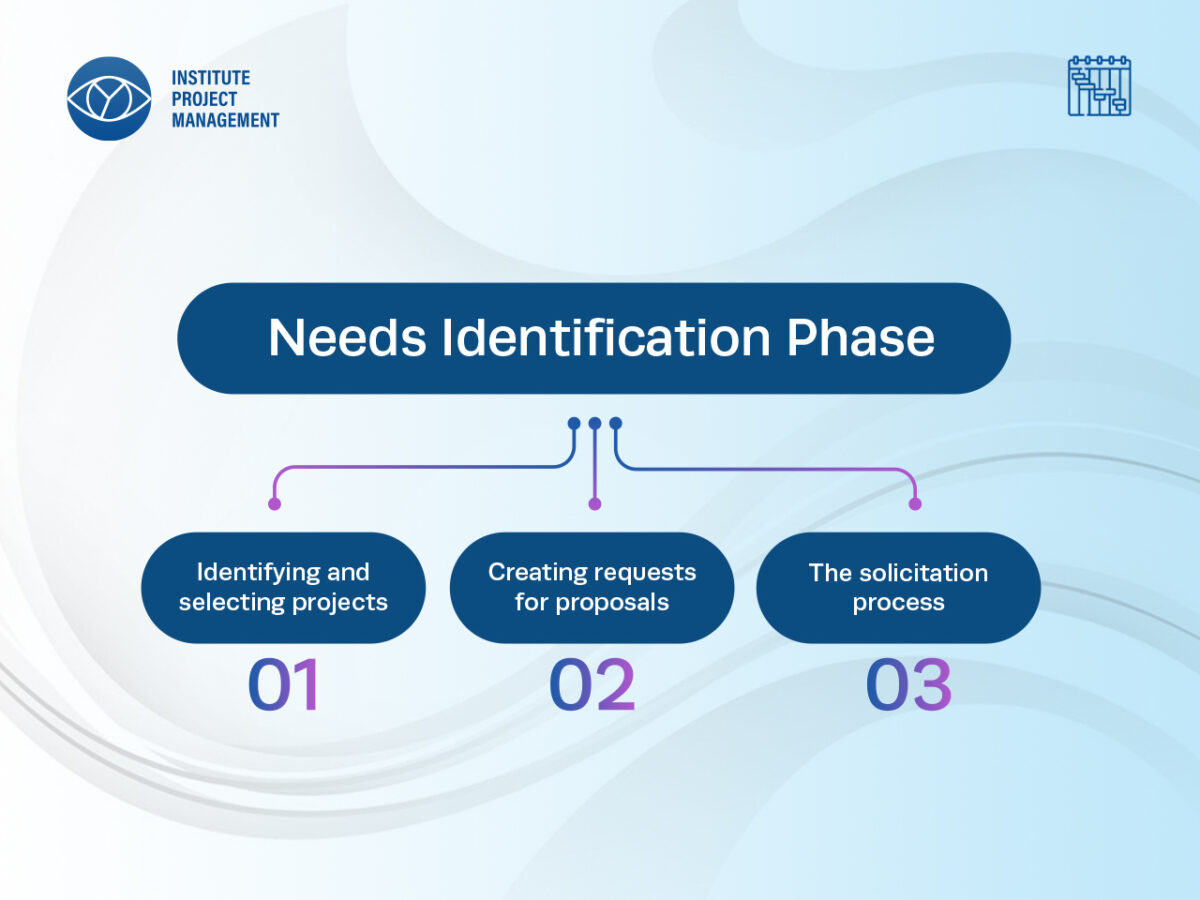 INSTITUTE
PROJECT
MANAGEMENT

Needs Identification Phase

Identifying and selecting projects

01

Creating requests for proposals

02

The solicitation process

03